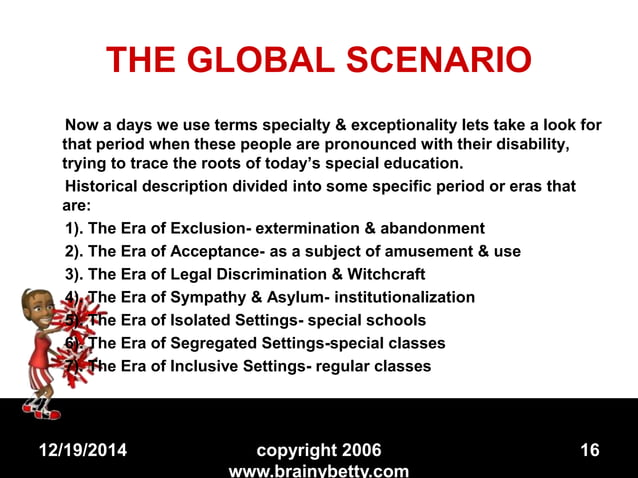 THE GLOBAL SCENARIO

Now a days we use terms specialty & exceptionality lets take a look for that period when these people are pronounced with their disability, trying to trace the roots of today's special education.

Historical description divided into some specific period or eras that are:

1). The Era of Exclusion- extermination & abandonment
2). The Era of Acceptance- as a subject of amusement & use
3). The Era of Legal Discrimination & Witchcraft
4). The Era of Sympathy & Asylum- institutionalization
5). The Era of Isolated Settings- special schools
6). The Era of Segregated Settings-special classes
7). The Era of Inclusive Settings- regular classes

12/19/2014 copyright 2006 www.brainybetty.com 16